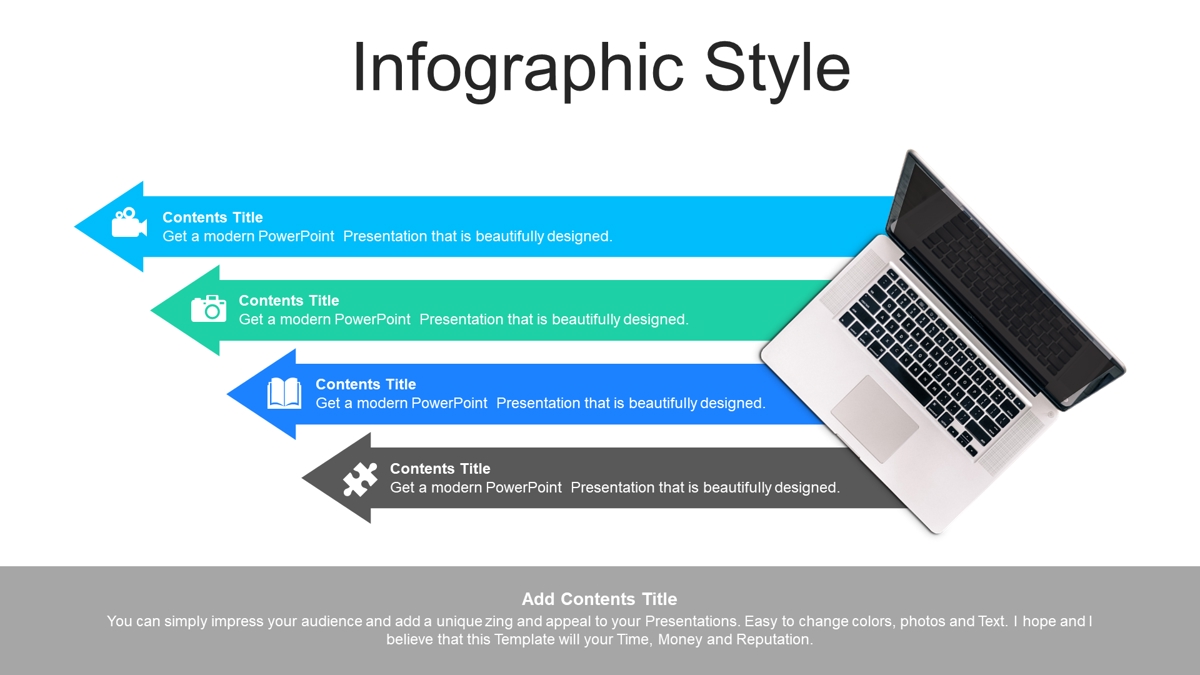 Infographic Style

Contents Title
Get a modern PowerPoint Presentation that is beautifully designed.

Contents Title
Get a modern PowerPoint Presentation that is beautifully designed.

Contents Title
Get a modern PowerPoint Presentation that is beautifully designed.

Contents Title
Get a modern PowerPoint Presentation that is beautifully designed.

Add Contents Title
You can simply impress your audience and add a unique zing and appeal to your Presentations. Easy to change colors, photos and Text. I hope and I believe that this Template will your Time, Money and Reputation.